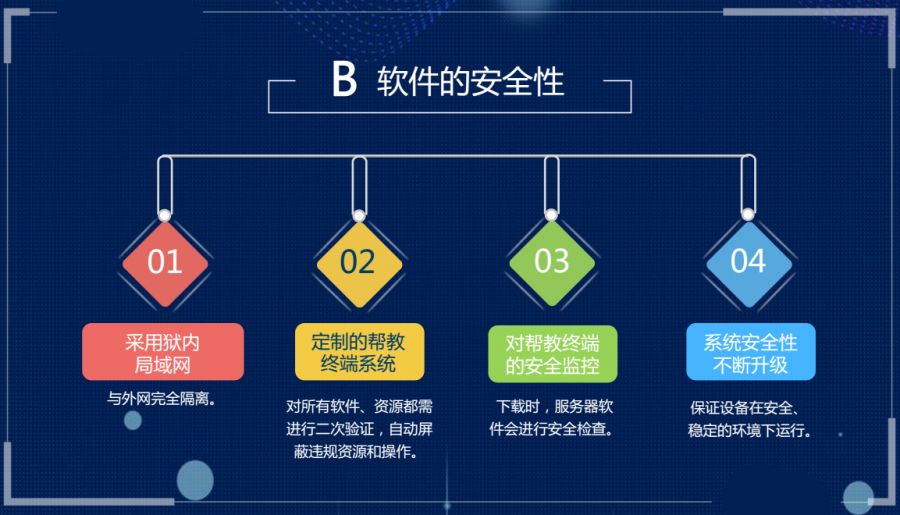 B 软件的安全性

01

采用狱内局域网

与外网完全隔离。

02

定制的帮教终端系统

对所有软件、资源都需进行二次验证，自动屏蔽违规资源和操作。

03

对帮教终端的安全监控

下载时，服务器软件会进行安全检查。

04

系统安全性不断升级

保证设备在安全、稳定的环境下运行。